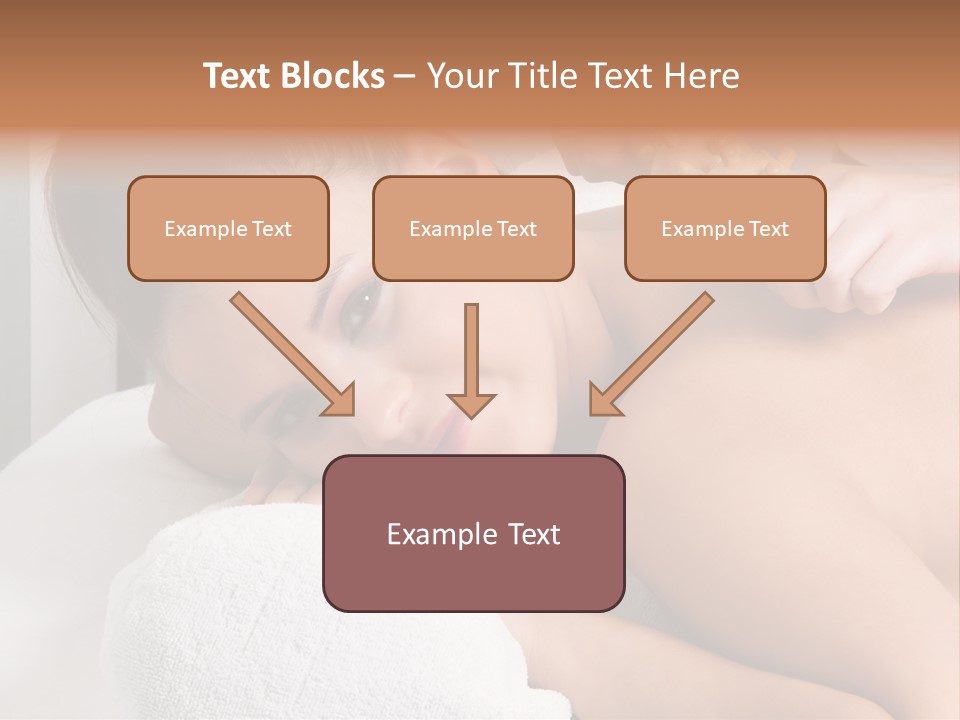 Text Blocks – Your Title Text Here

Example Text

Example Text

Example Text

Example Text